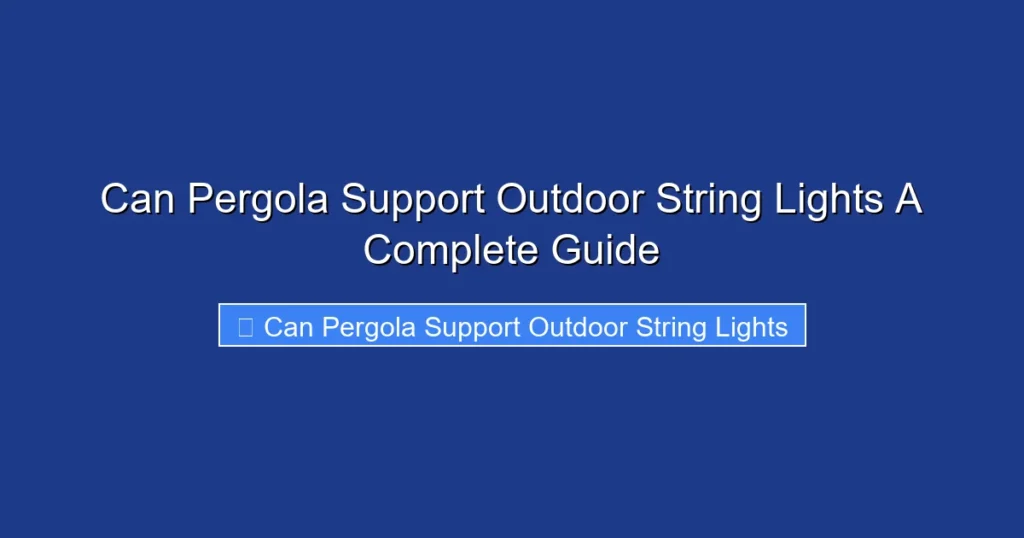 Can Pergola Support Outdoor String Lights A Complete Guide

Can Pergola Support Outdoor String Lights